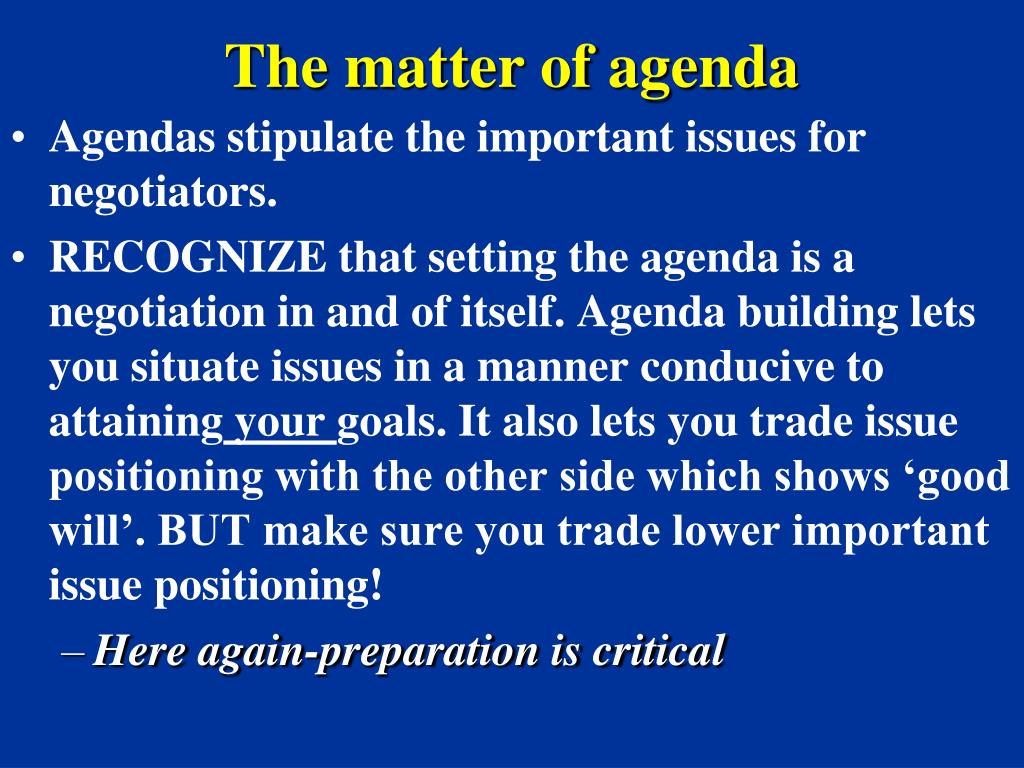 The matter of agenda

• Agendas stipulate the important issues for negotiators.

• RECOGNIZE that setting the agenda is a negotiation in and of itself. Agenda building lets you situate issues in a manner conducive to attaining your goals. It also lets you trade issue positioning with the other side which shows ‘good will’. BUT make sure you trade lower important issue positioning!

– Here again-preparation is critical